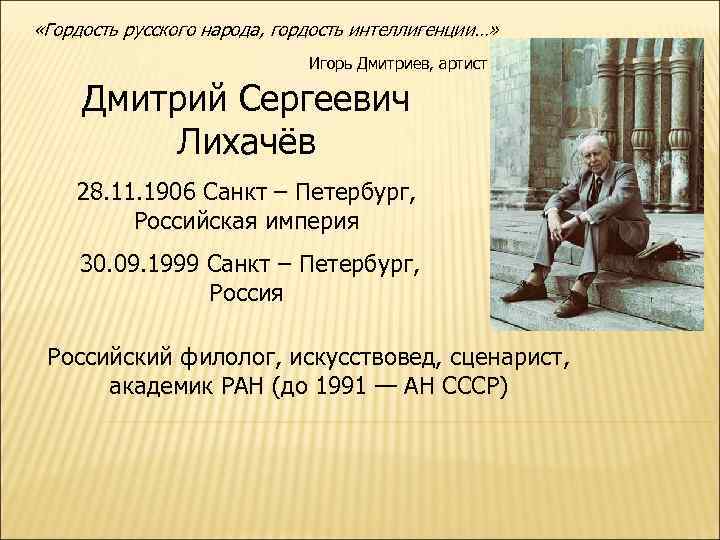 «Гордость русского народа, гордость интеллигенции…»

Игорь Дмитриев, артист

Дмитрий Сергеевич Лихачёв

28.11.1906 Санкт – Петербург, Российская империя

30.09.1999 Санкт – Петербург, Россия

Российский филолог, искусствовед, сценарист, академик РАН (до 1991 — АН СССР)